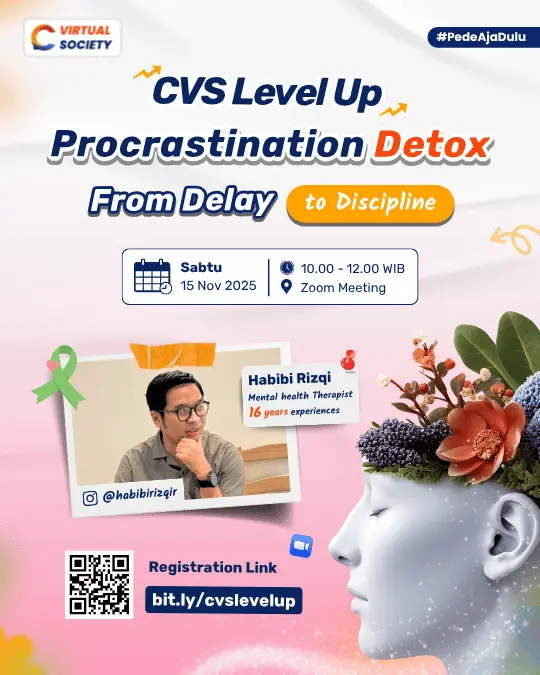 VIRTUAL SOCIETY

#PedeAjaDulu

CVS Level Up

Procrastination Detox

From Delay to Discipline

Sabtu
15 Nov 2025

10.00 - 12.00 WIB
Zoom Meeting

Habibi Rizqi
Mental health Therapist
16 years experiences

@habibirizqir

Registration Link

bit.ly/cvslevelup